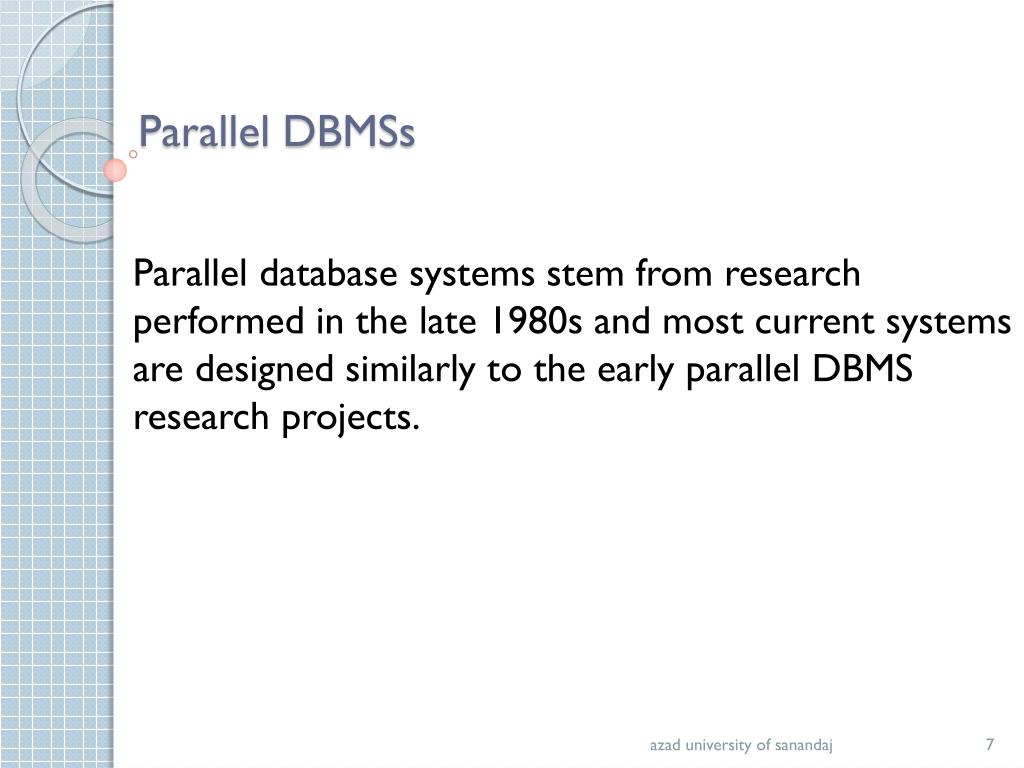 Parallel DBMSs

Parallel database systems stem from research performed in the late 1980s and most current systems are designed similarly to the early parallel DBMS research projects.

azad university of sanandaj

7